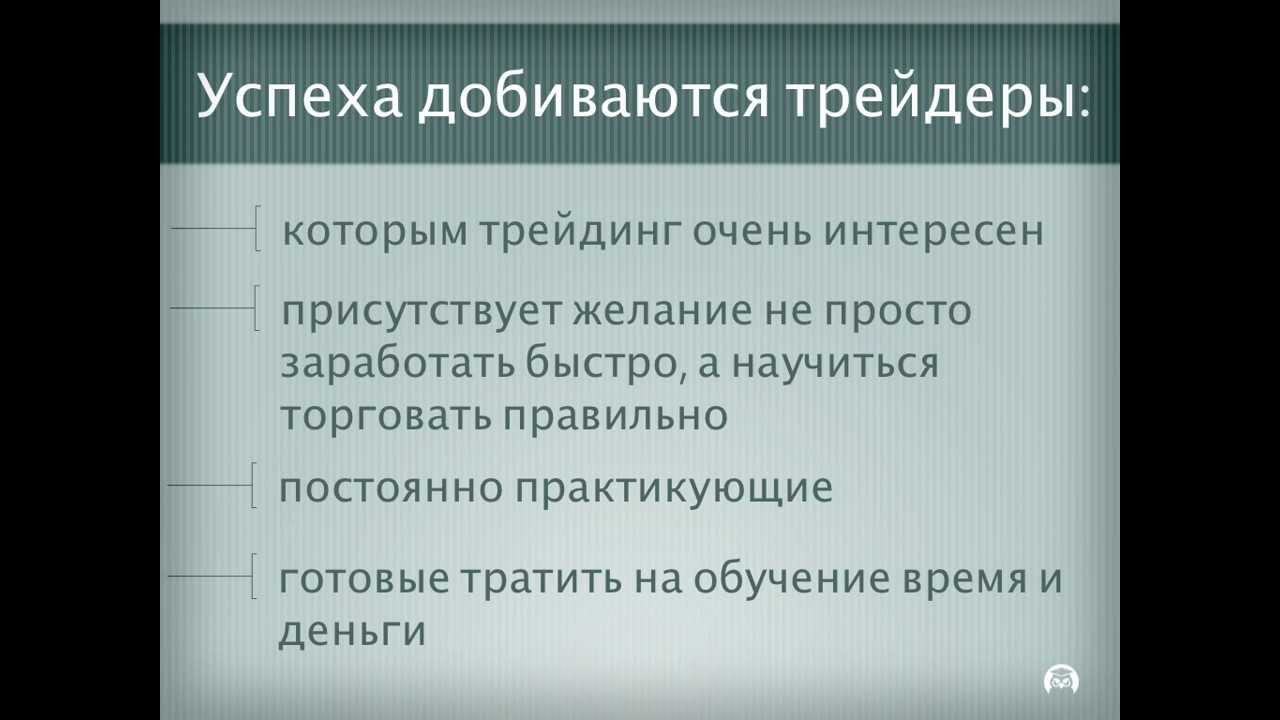 Успеха добиваются трейдеры:

которым трейдинг очень интересен

присутствует желание не просто заработать быстро, а научиться торговать правильно

постоянно практикующие

готовые тратить на обучение время и деньги